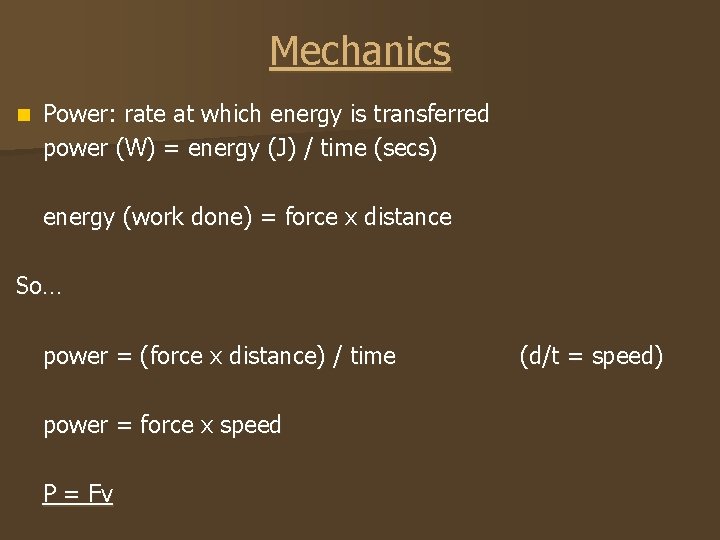 Mechanics

Power: rate at which energy is transferred
power (W) = energy (J) / time (secs)

energy (work done) = force x distance

So…

power = (force x distance) / time (d/t = speed)

power = force x speed

P = Fv